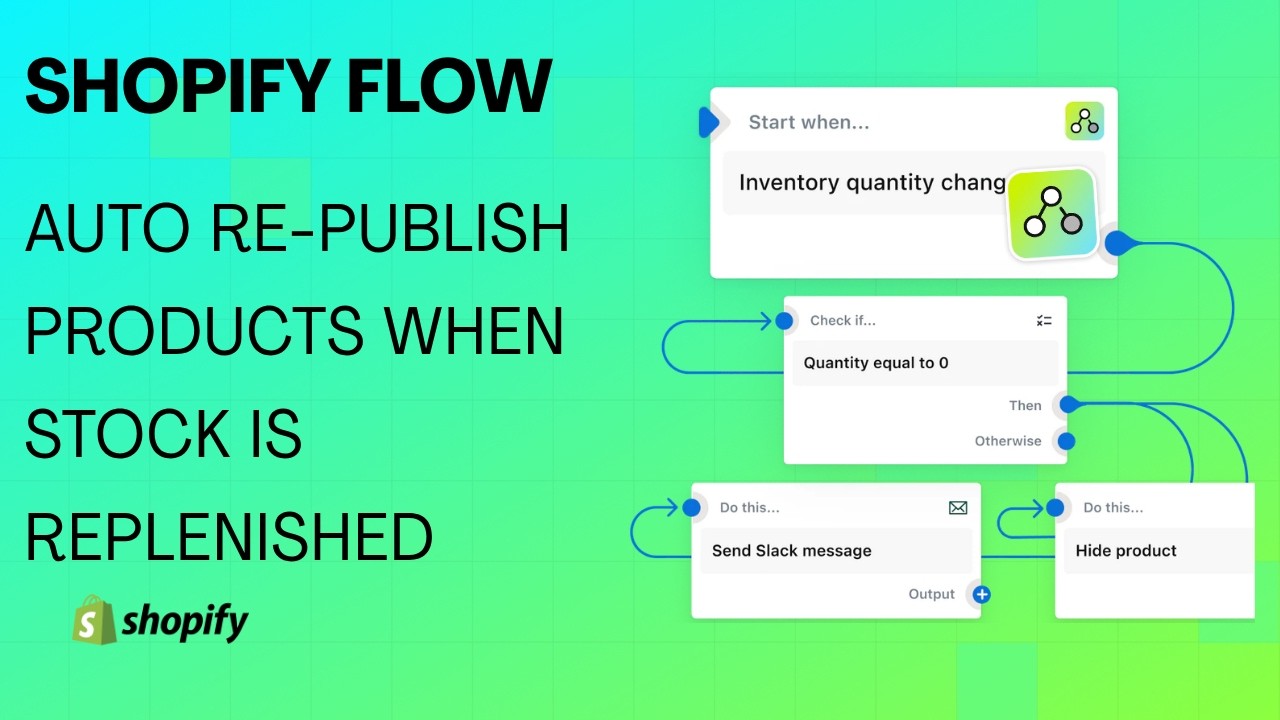 SHOPIFY FLOW

AUTO RE-PUBLISH PRODUCTS WHEN STOCK IS REPLENISHED

shopify

Start when...

Inventory quantity chang

Check if...

Quantity equal to 0

Then

Otherwise

Do this...

Send Slack message

Output

Do this...

Hide product